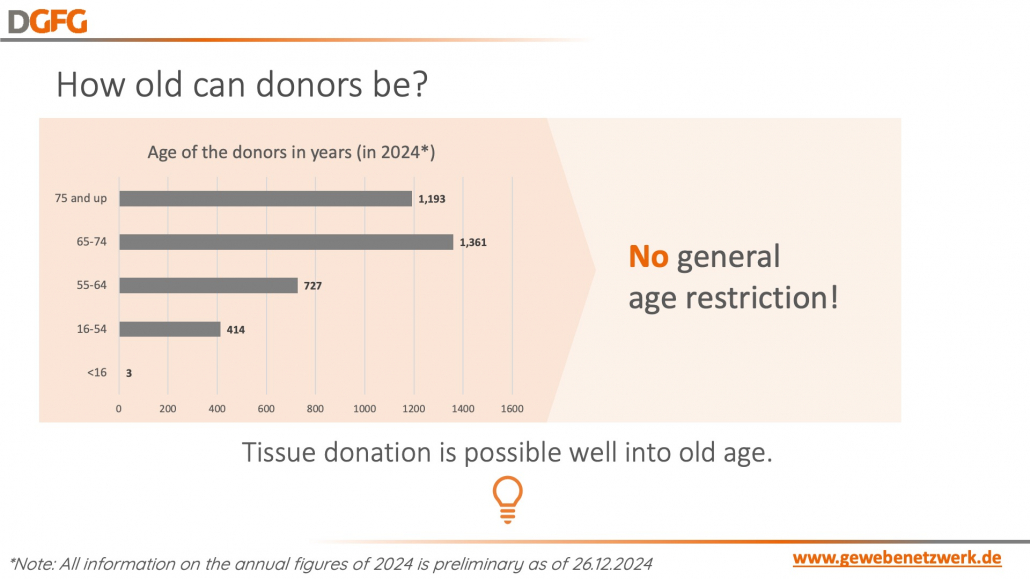 DGFG

How old can donors be?

Age of the donors in years (in 2024*)

75 and up 1,193
65-74 1,361
55-64 727
16-54 414
<16 3

0 200 400 600 800 1000 1200 1400 1600

No general age restriction!

Tissue donation is possible well into old age.

*Note: All information on the annual figures of 2024 is preliminary as of 26.12.2024

www.gewebenetzwerk.de